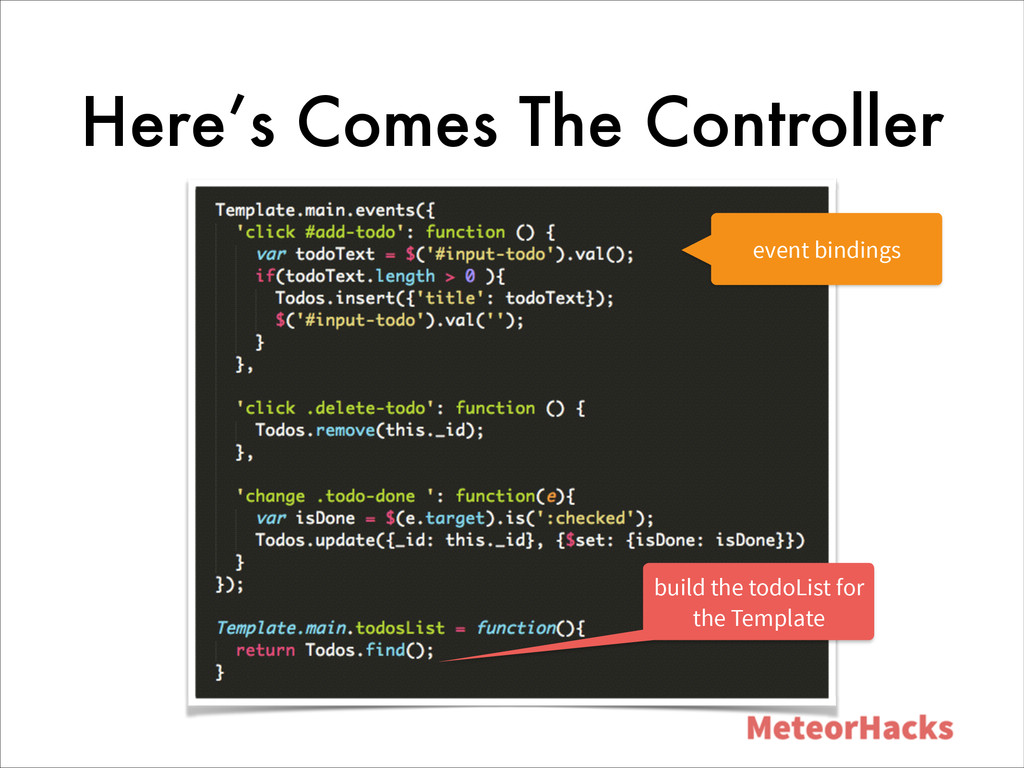 Here's Comes The Controller

Template.main.events({
'click #add-todo': function () {
var todoText = $('#input-todo').val();
if(todoText.length > 0 ){
Todos.insert({'title': todoText});
$('#input-todo').val('');
}
},

'click .delete-todo': function () {
Todos.remove(this._id);
},

'change .todo-done ': function(e){
var isDone = $(e.target).is(':checked');
Todos.update({_id: this._id}, {$set: {isDone: isDone}})
}
});

Template.main.todosList = function(){
return Todos.find();
}

event bindings

build the todoList for the Template

MeteorHacks